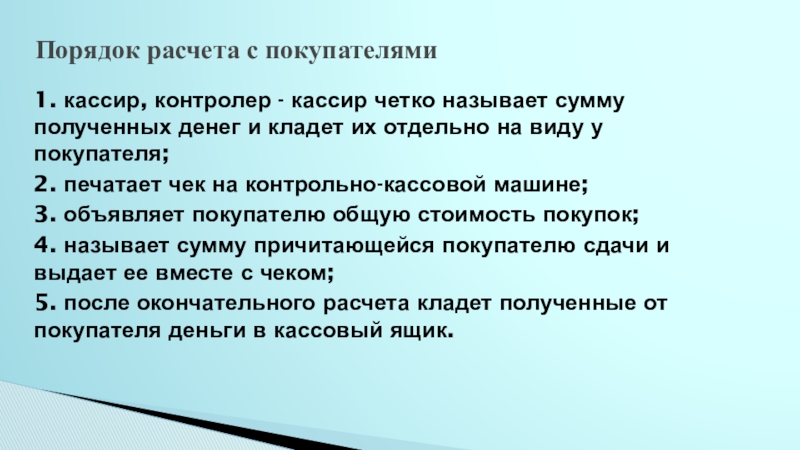 Порядок расчета с покупателями

1. кассир, контролер - кассир четко называет сумму полученных денег и кладет их отдельно на виду у покупателя;

2. печатает чек на контрольно-кассовой машине;

3. объявляет покупателю общую стоимость покупок;

4. называет сумму причитающейся покупателю сдачи и выдает ее вместе с чеком;

5. после окончательного расчета кладет полученные от покупателя деньги в кассовый ящик.